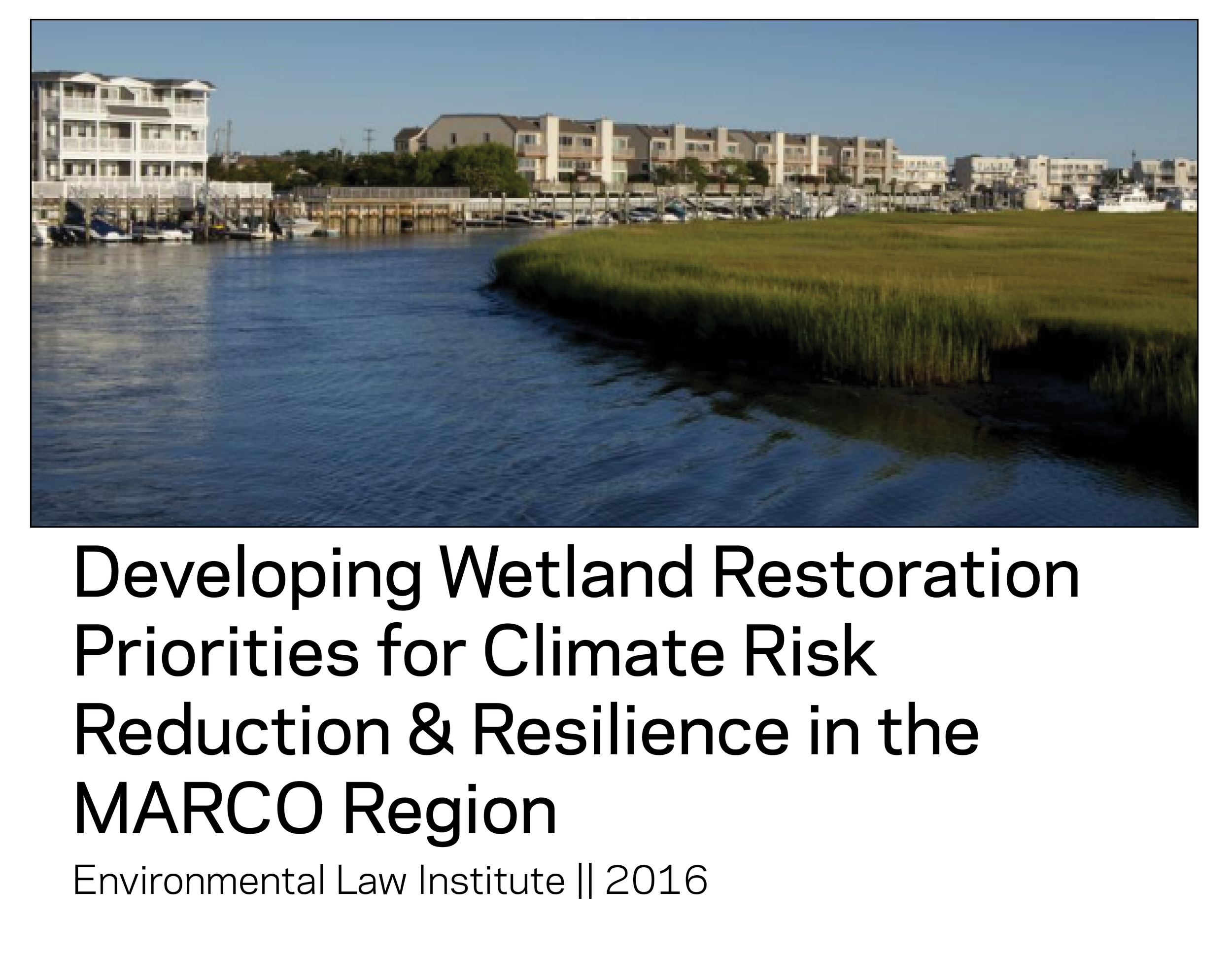 Developing Wetland Restoration Priorities for Climate Risk Reduction & Resilience in the MARCO Region

Environmental Law Institute || 2016